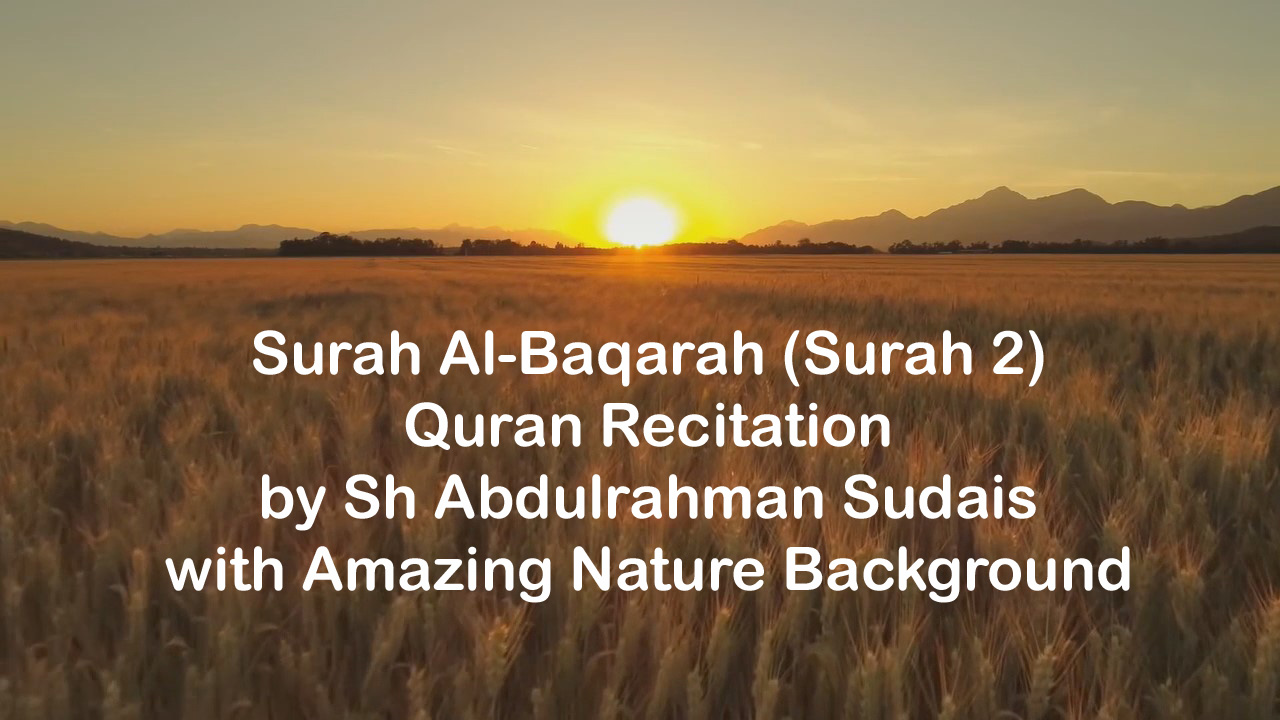 Surah Al-Baqarah (Surah 2)
Quran Recitation
by Sh Abdulrahman Sudais
with Amazing Nature Background